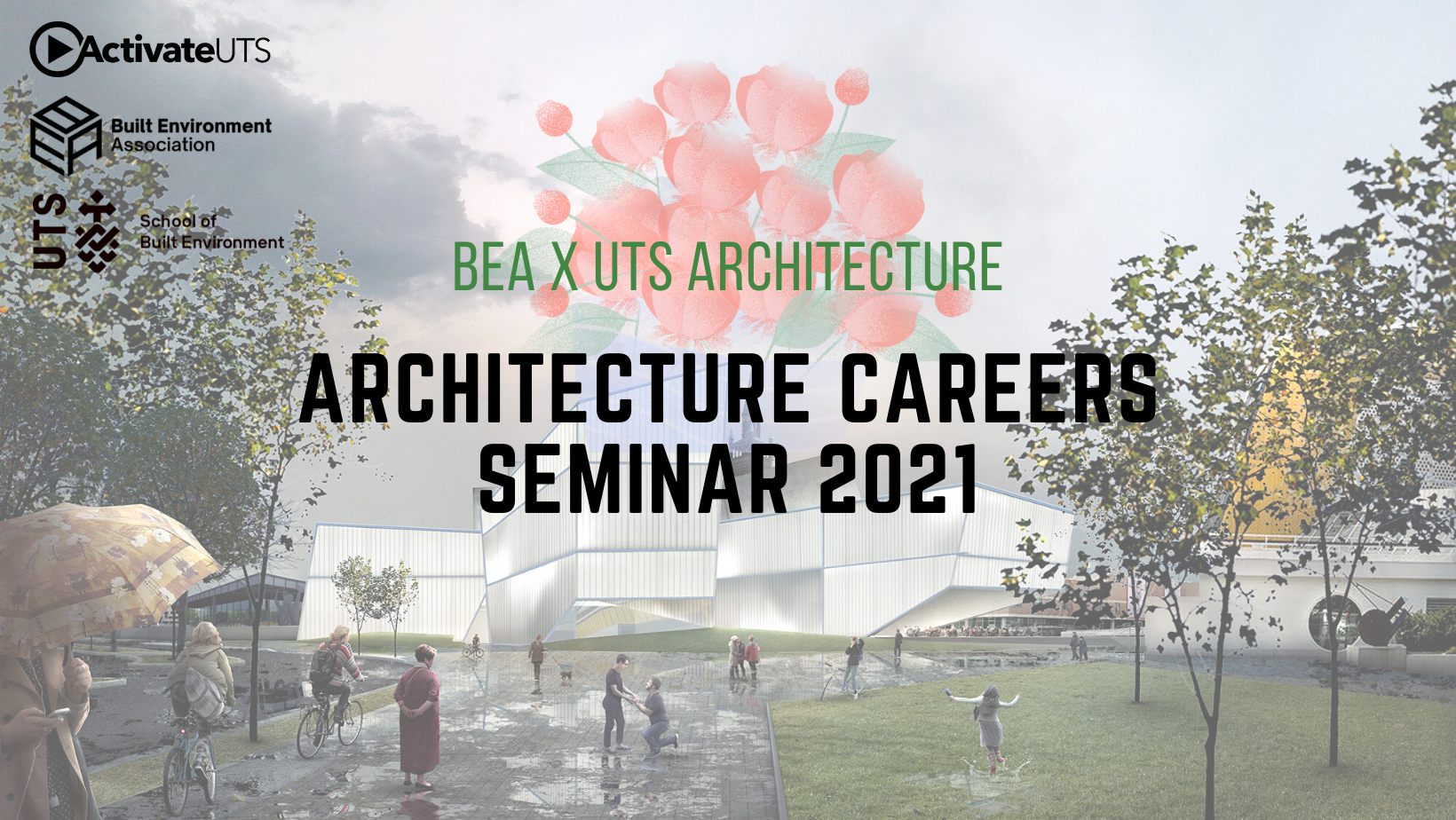 ActivateUTS

Built Environment Association

UTS School of Built Environment

BEA X UTS ARCHITECTURE

ARCHITECTURE CAREERS SEMINAR 2021